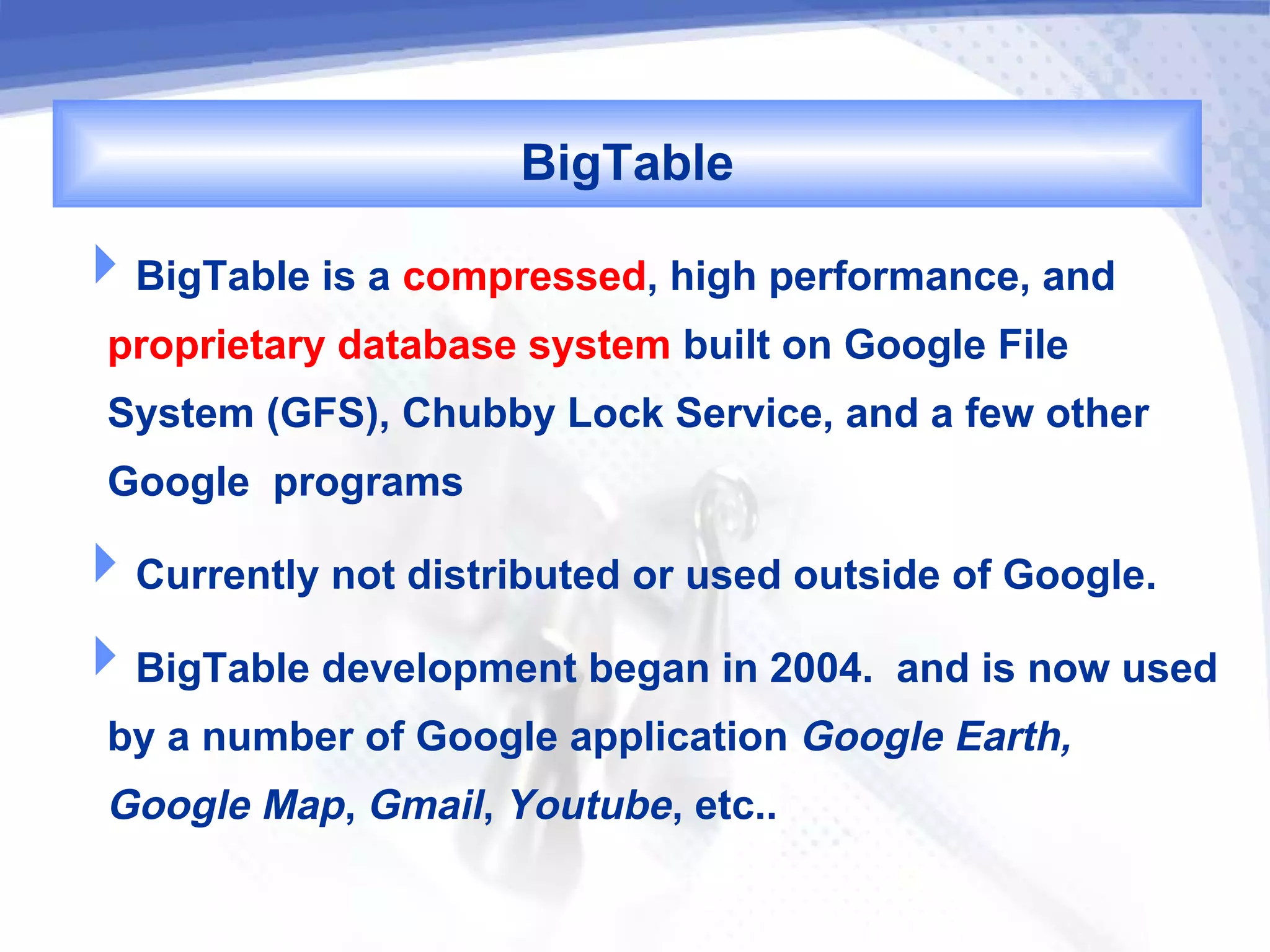 BigTable

BigTable is a compressed, high performance, and proprietary database system built on Google File System (GFS), Chubby Lock Service, and a few other Google programs

Currently not distributed or used outside of Google.

BigTable development began in 2004. and is now used by a number of Google application Google Earth, Google Map, Gmail, Youtube, etc..